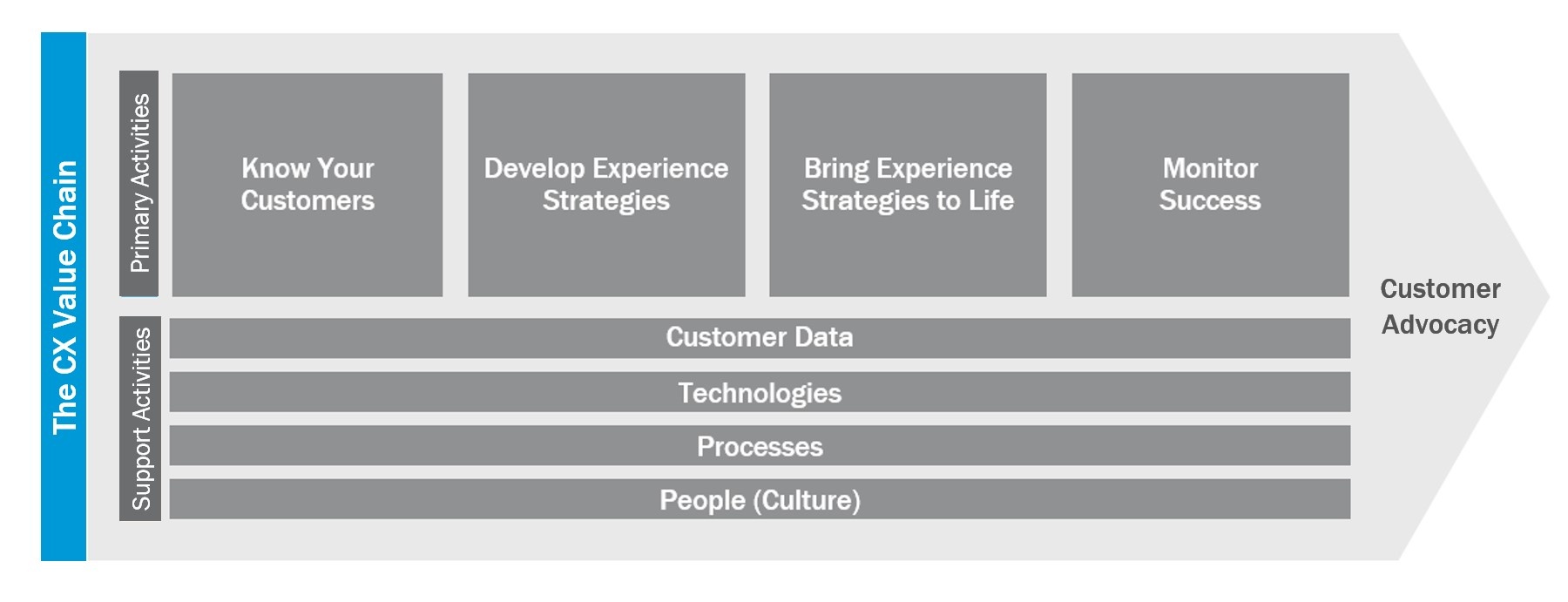 The CX Value Chain

Primary Activities

Know Your Customers

Develop Experience Strategies

Bring Experience Strategies to Life

Monitor Success

Support Activities

Customer Data

Technologies

Processes

People (Culture)

Customer Advocacy